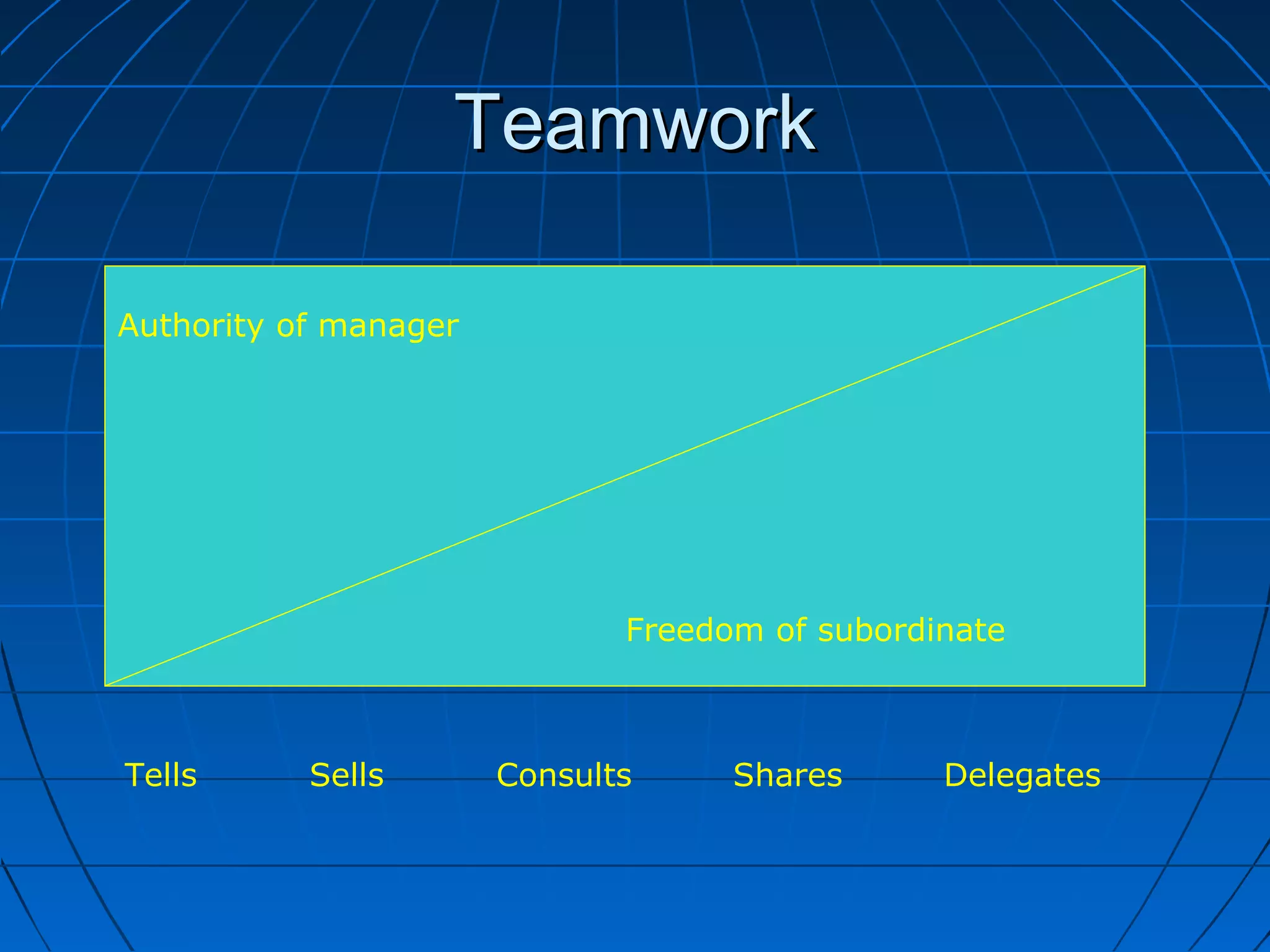 Teamwork

Authority of manager

Freedom of subordinate

Tells Sells Consults Shares Delegates